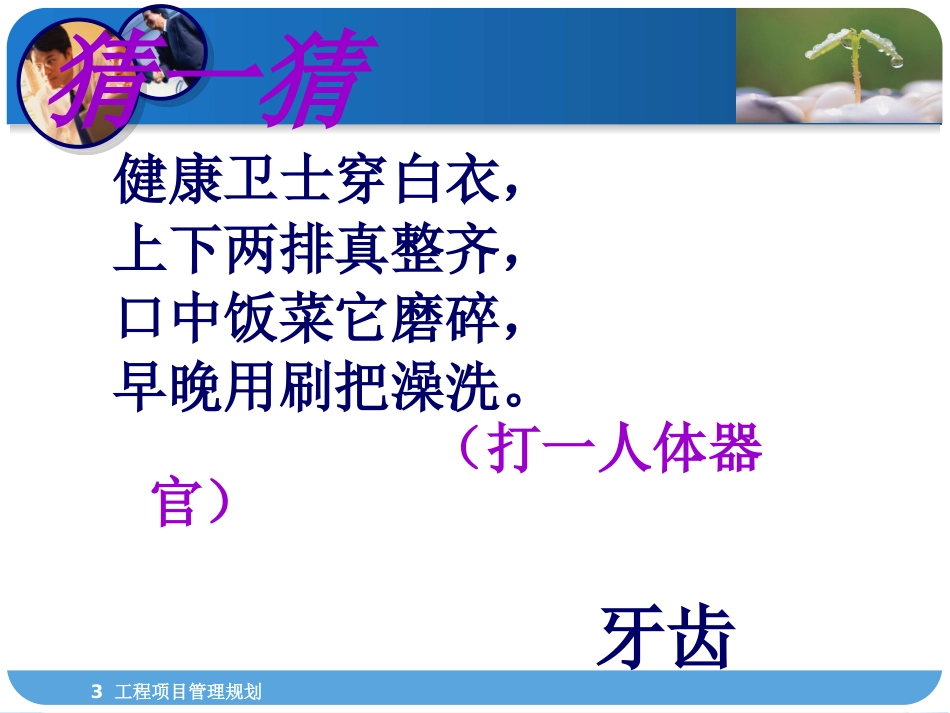 猜一猜

健康卫士穿白衣，
上下两排真整齐，
口中饭菜它磨碎，
早晚用刷把澡洗。

（打一人体器官）

牙齿

3 工程项目管理规划